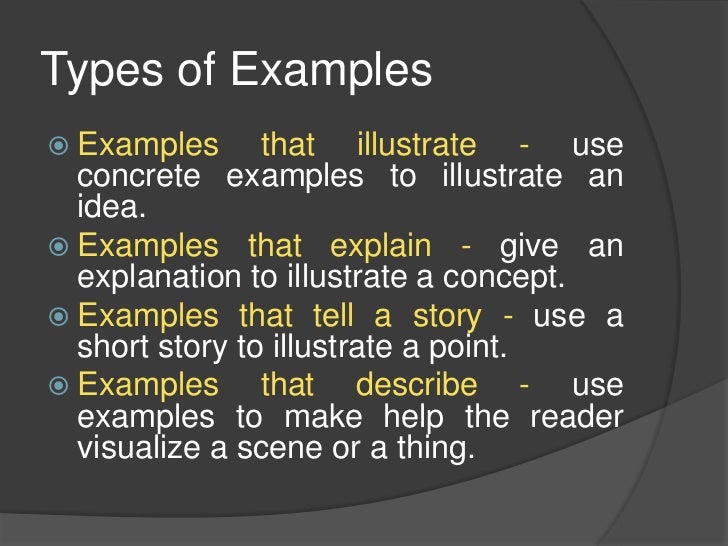 Types of Examples

Examples that illustrate - use concrete examples to illustrate an idea.

Examples that explain - give an explanation to illustrate a concept.

Examples that tell a story - use a short story to illustrate a point.

Examples that describe - use examples to make help the reader visualize a scene or a thing.